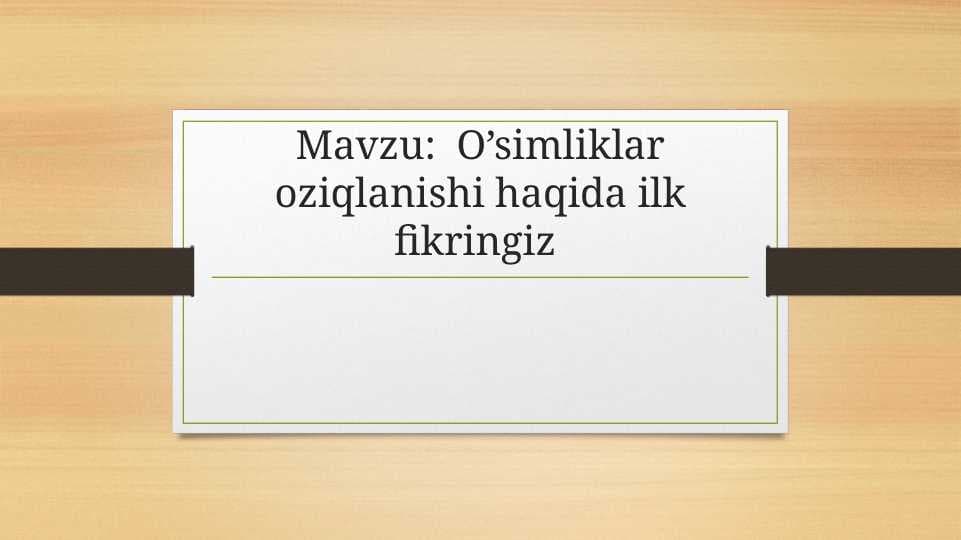 Mavzu: O’simliklar oziqlanishi haqida ilk fikringiz